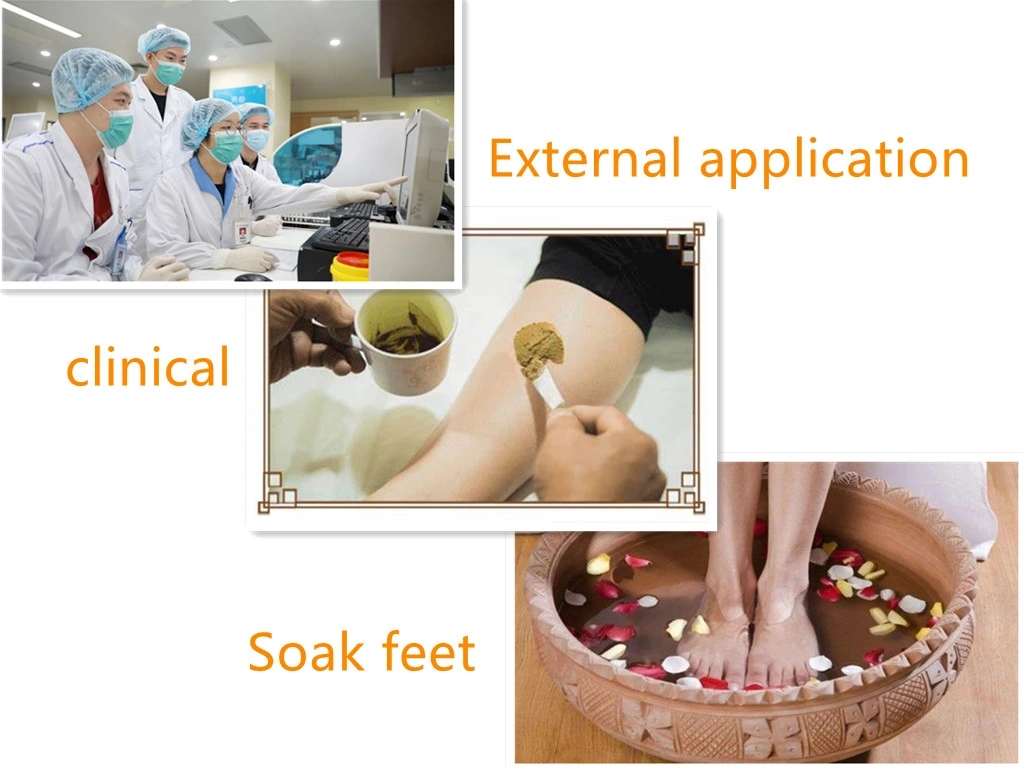 External application

clinical

Soak feet